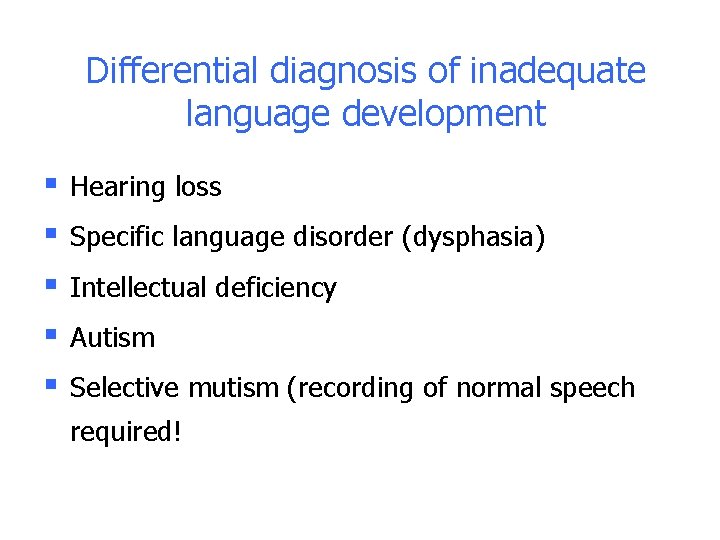 Differential diagnosis of inadequate language development

- Hearing loss
- Specific language disorder (dysphasia)
- Intellectual deficiency
- Autism
- Selective mutism (recording of normal speech required!